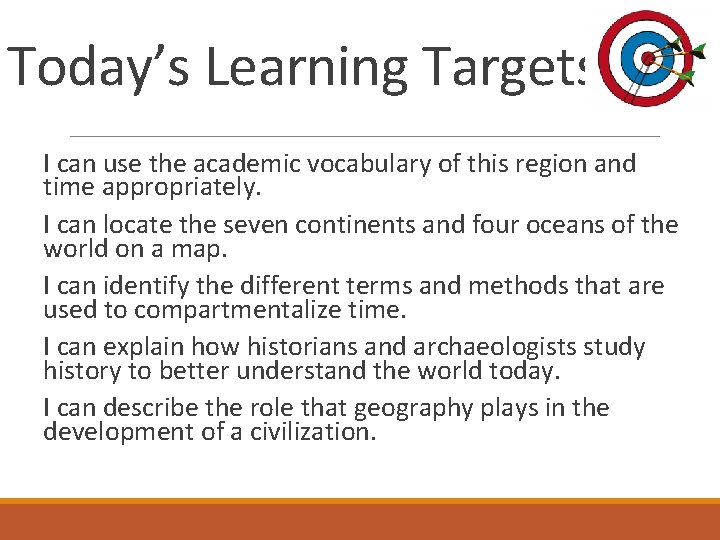 Today's Learning Targets

I can use the academic vocabulary of this region and time appropriately.

I can locate the seven continents and four oceans of the world on a map.

I can identify the different terms and methods that are used to compartmentalize time.

I can explain how historians and archaeologists study history to better understand the world today.

I can describe the role that geography plays in the development of a civilization.